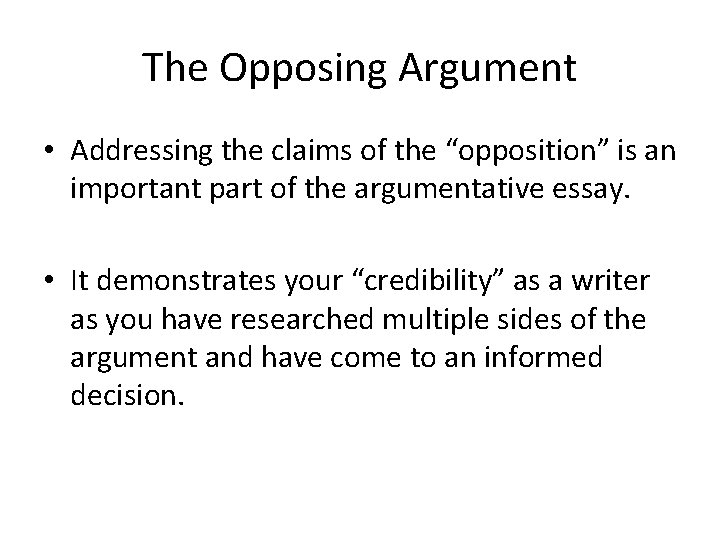 The Opposing Argument

• Addressing the claims of the “opposition” is an important part of the argumentative essay.

• It demonstrates your “credibility” as a writer as you have researched multiple sides of the argument and have come to an informed decision.